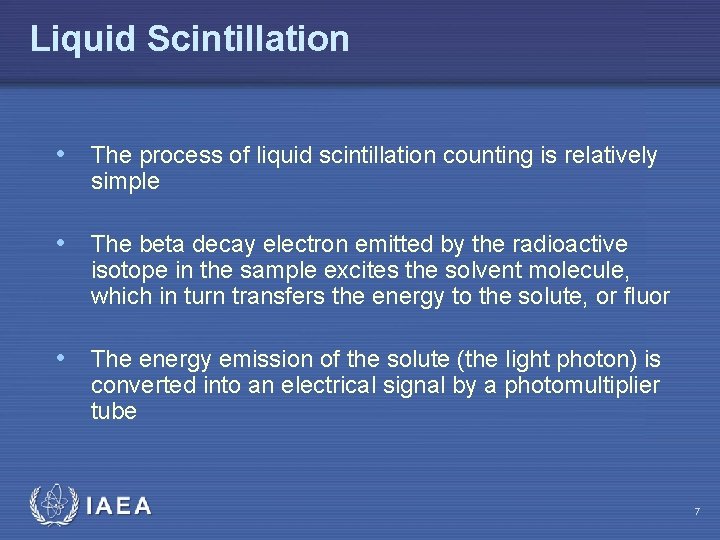 Liquid Scintillation

• The process of liquid scintillation counting is relatively simple

• The beta decay electron emitted by the radioactive isotope in the sample excites the solvent molecule, which in turn transfers the energy to the solute, or fluor

• The energy emission of the solute (the light photon) is converted into an electrical signal by a photomultiplier tube

IAEA

7